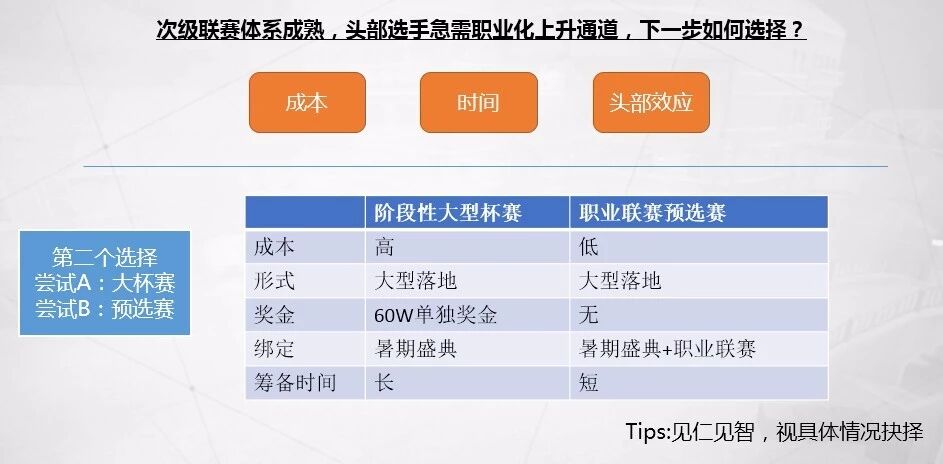 次级联赛体系成熟，头部选手急需职业化上升通道，下一步如何选择？

成本

时间

头部效应

第二个选择
尝试A：大杯赛
尝试B：预选赛

| | 阶段性大型杯赛 | 职业联赛预选赛 |
|---|---|---|
| 成本 | 高 | 低 |
| 形式 | 大型落地 | 大型落地 |
| 奖金 | 60W单独奖金 | 无 |
| 绑定 | 暑期盛典 | 暑期盛典+职业联赛 |
| 筹备时间 | 长 | 短 |

Tips:见仁见智，视具体情况抉择